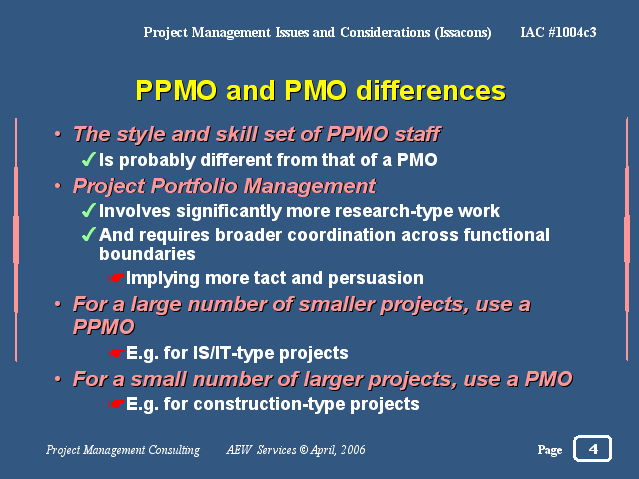 Project Management Issues and Considerations (Issacons) IAC #1004c3

PPMO and PMO differences

• The style and skill set of PPMO staff
✓ Is probably different from that of a PMO
• Project Portfolio Management
✓ Involves significantly more research-type work
✓ And requires broader coordination across functional boundaries
☛ Implying more tact and persuasion
• For a large number of smaller projects, use a PPMO
☛ E.g. for IS/IT-type projects
• For a small number of larger projects, use a PMO
☛ E.g. for construction-type projects

Project Management Consulting AEW Services © April, 2006 Page 4